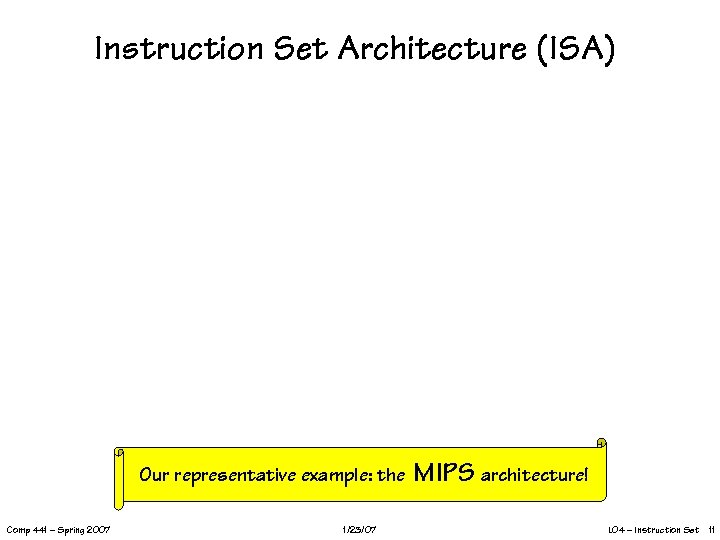 Instruction Set Architecture (ISA)

Our representative example: the MIPS architecture!

Comp 441 – Spring 2007

1/23/07

L04 – Instruction Set 11